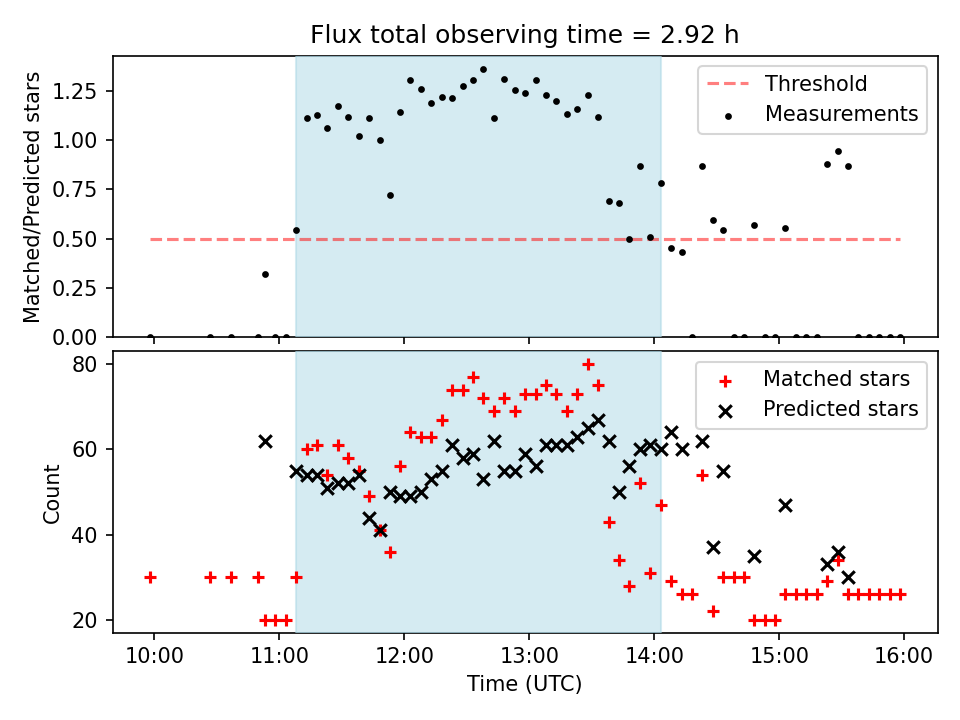 Flux total observing time = 2.92 h

Matched/Predicted stars

1.25
1.00
0.75
0.50
0.25
0.00

Threshold
Measurements

Count

80
60
40
20

Matched stars
Predicted stars

10:00
11:00
12:00
13:00
14:00
15:00
16:00

Time (UTC)